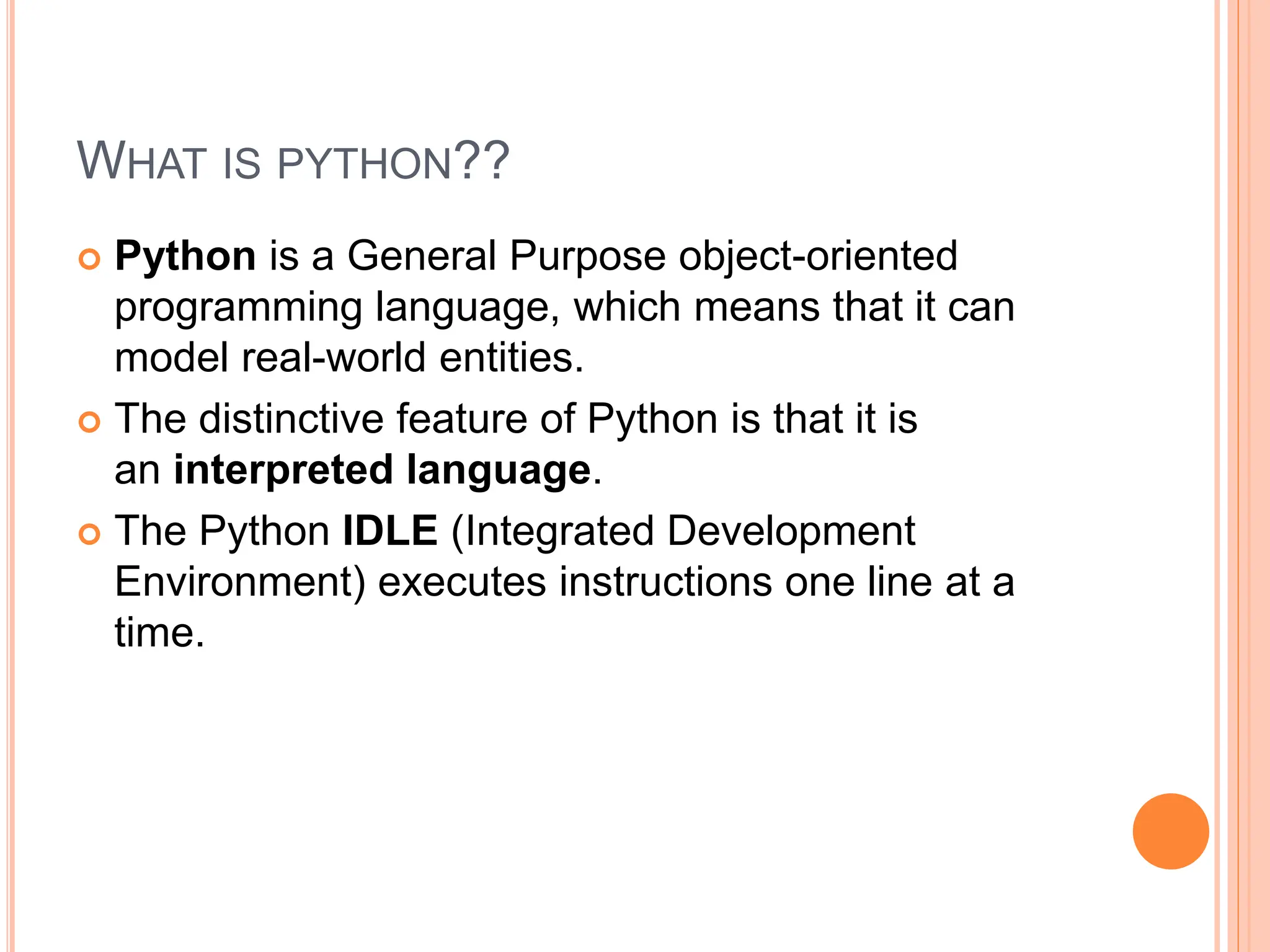 WHAT IS PYTHON??

Python is a General Purpose object-oriented programming language, which means that it can model real-world entities.

The distinctive feature of Python is that it is an interpreted language.

The Python IDLE (Integrated Development Environment) executes instructions one line at a time.